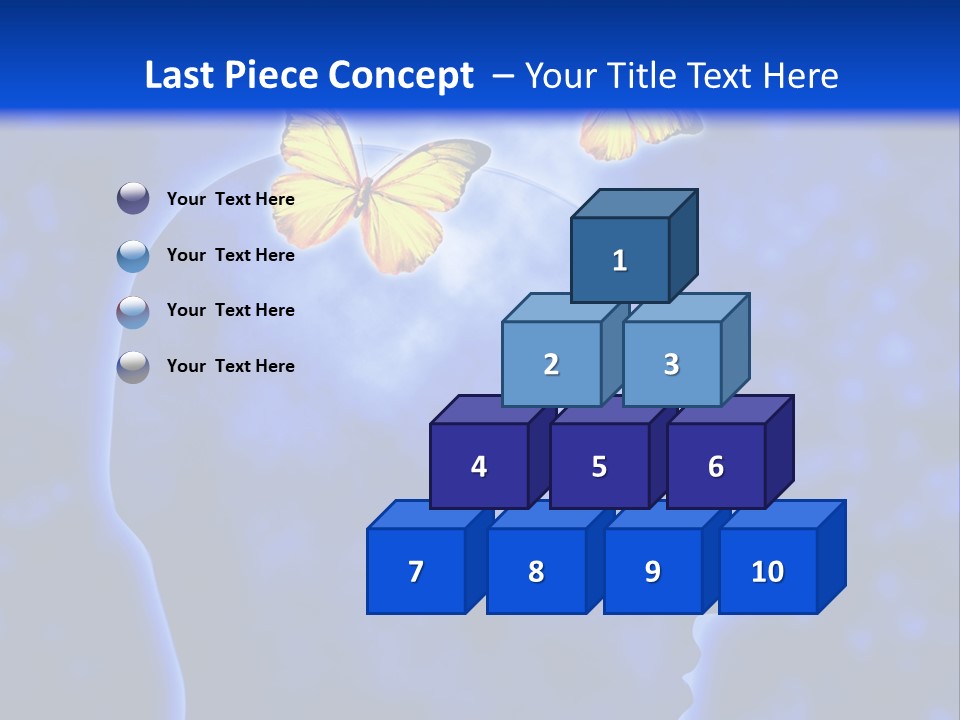 Last Piece Concept – Your Title Text Here

Your Text Here

Your Text Here

Your Text Here

Your Text Here

1

2 3

4 5 6

7 8 9 10